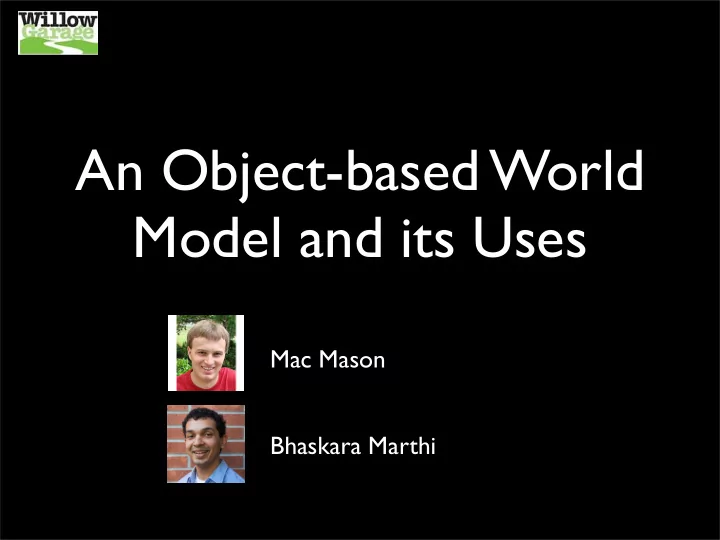 Willow Garage

An Object-based World Model and its Uses

Mac Mason

Bhaskara Marthi